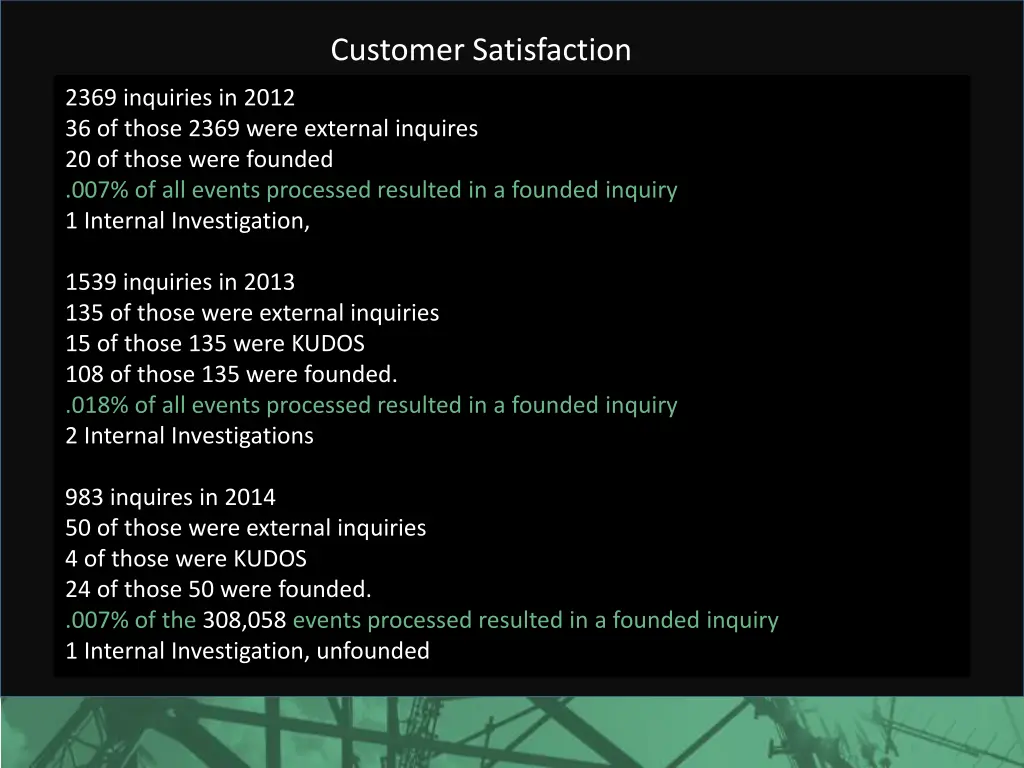 Customer Satisfaction

2369 inquiries in 2012
36 of those 2369 were external inquires
20 of those were founded
.007% of all events processed resulted in a founded inquiry
1 Internal Investigation,

1539 inquiries in 2013
135 of those were external inquiries
15 of those 135 were KUDOS
108 of those 135 were founded.
.018% of all events processed resulted in a founded inquiry
2 Internal Investigations

983 inquires in 2014
50 of those were external inquiries
4 of those were KUDOS
24 of those 50 were founded.
.007% of the 308,058 events processed resulted in a founded inquiry
1 Internal Investigation, unfounded